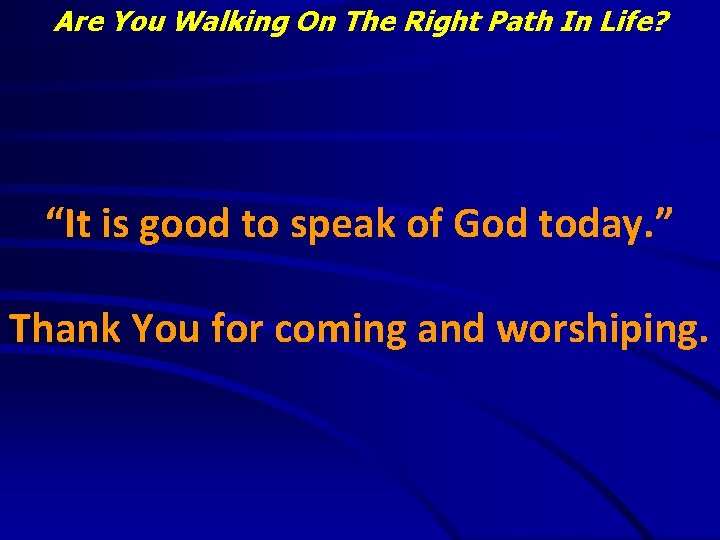 Are You Walking On The Right Path In Life?

“It is good to speak of God today.”

Thank You for coming and worshiping.